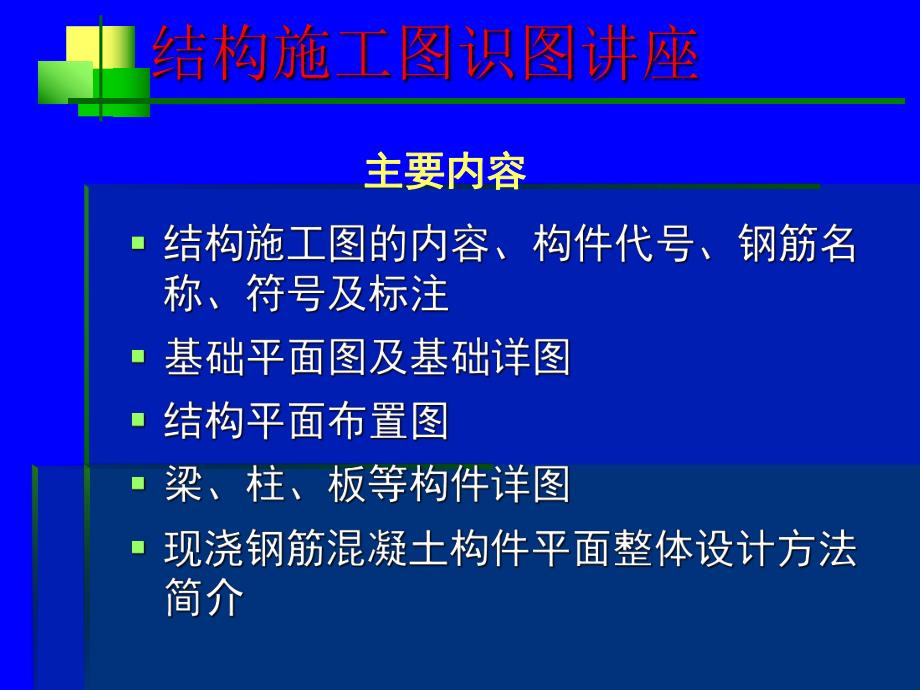 结构施工图识图讲座

主要内容

▪ 结构施工图的内容、构件代号、钢筋名称、符号及标注
▪ 基础平面图及基础详图
▪ 结构平面布置图
▪ 梁、柱、板等构件详图
▪ 现浇钢筋混凝土构件平面整体设计方法简介